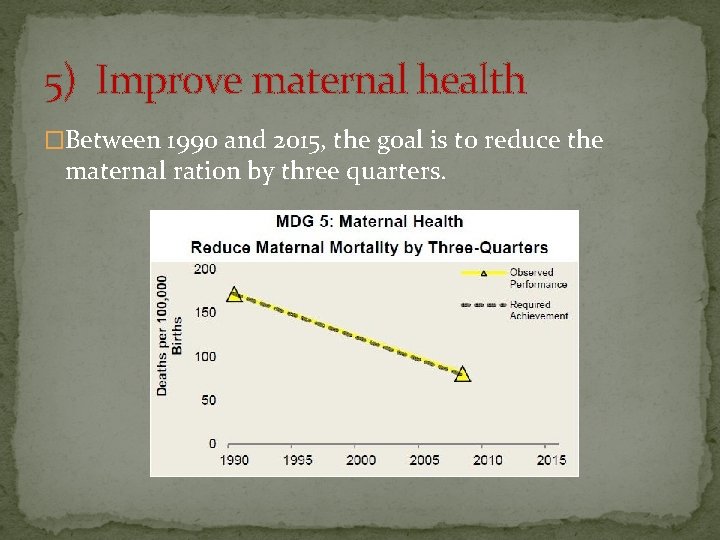 5) Improve maternal health

□Between 1990 and 2015, the goal is to reduce the maternal ration by three quarters.

MDG 5: Maternal Health

Reduce Maternal Mortality by Three-Quarters

Deaths per 100,000 Births

200
150
100
50
0

1990 1995 2000 2005 2010 2015

Observed Performance

Required Achievement